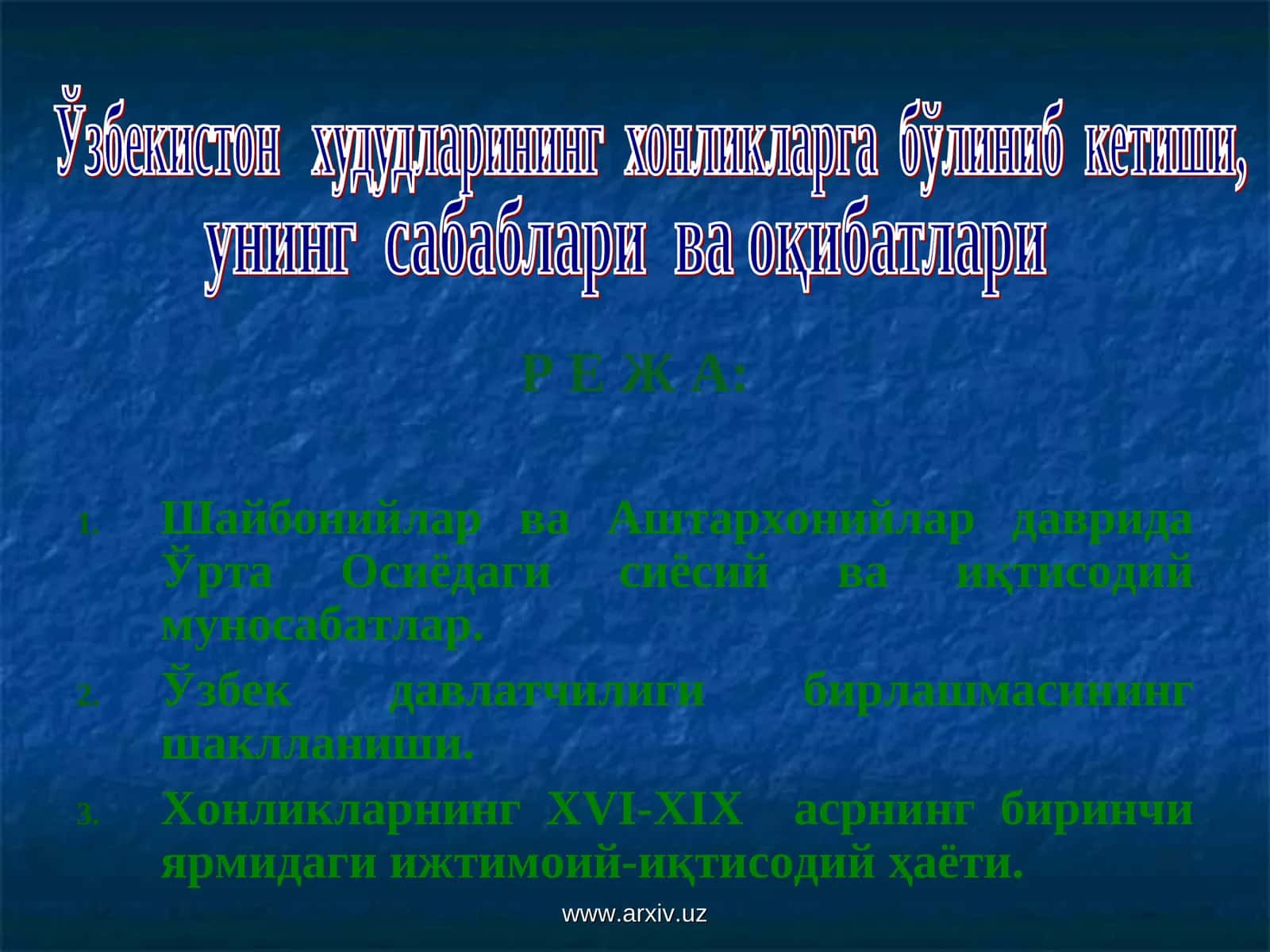 Ўзбекистон худудларининг хонликларга бўлиниб кетиши, унинг сабаблари ва оқибатлари

Р Е Ж А:

1. Шайбонийлар ва Аштархонийлар даврида Ўрта Осиёдаги сиёсий ва иқтисодий муносабатлар.
2. Ўзбек давлатчилиги бирлашмасининг шаклланиши.
3. Хонликларнинг XVI-XIX асрнинг биринчи ярмидаги ижтимоий-иқтисодий ҳаёти.

www.arxiv.uz